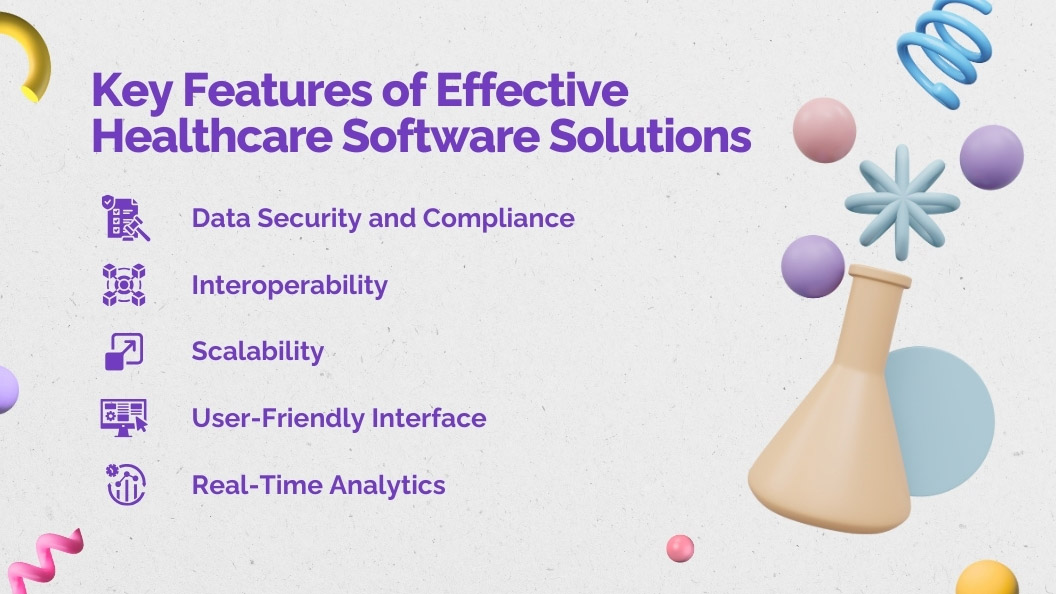 Key Features of Effective Healthcare Software Solutions

Data Security and Compliance

Interoperability

Scalability

User-Friendly Interface

Real-Time Analytics